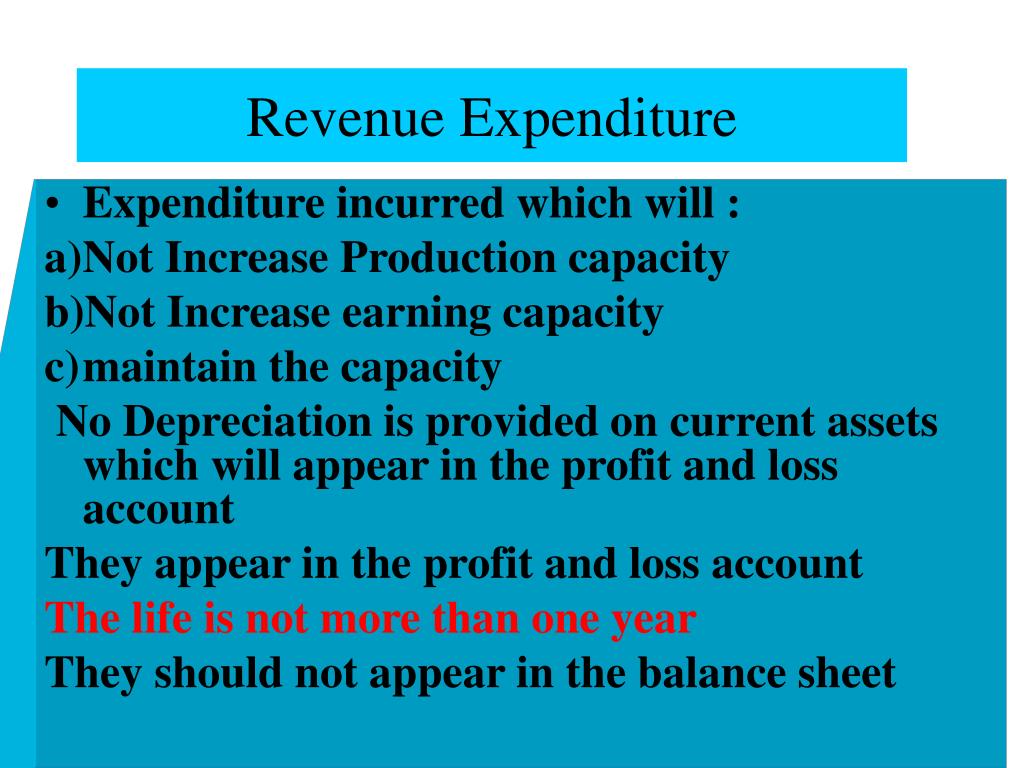 Revenue Expenditure

• Expenditure incurred which will :

a)Not Increase Production capacity

b)Not Increase earning capacity

c)maintain the capacity

No Depreciation is provided on current assets which will appear in the profit and loss account

They appear in the profit and loss account

The life is not more than one year

They should not appear in the balance sheet